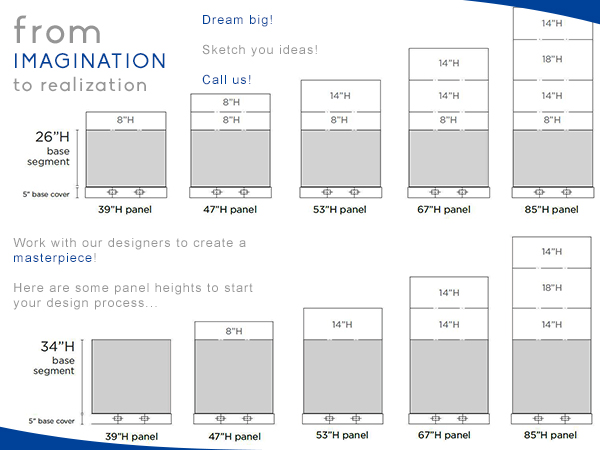 from
IMAGINATION
to realization

Dream big!

Sketch you ideas!

Call us!

26"H
base
segment

5" base cover

8"H

39"H panel

8"H
8"H

47"H panel

14"H
8"H

53"H panel

14"H
14"H
8"H

67"H panel

14"H
18"H
14"H
8"H

85"H panel

Work with our designers to create a masterpiece!

Here are some panel heights to start your design process...

34"H
base
segment

5" base cover

39"H panel

8"H

47"H panel

14"H

53"H panel

14"H
14"H

67"H panel

14"H
18"H
14"H

85"H panel